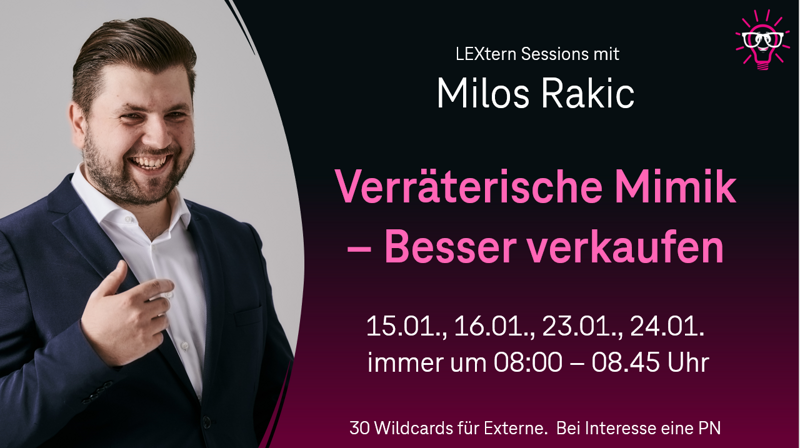 LEXtern Sessions mit

Milos Rakic

Verräterische Mimik – Besser verkaufen

15.01., 16.01., 23.01., 24.01.
immer um 08:00 – 08.45 Uhr

30 Wildcards für Externe. Bei Interesse eine PN